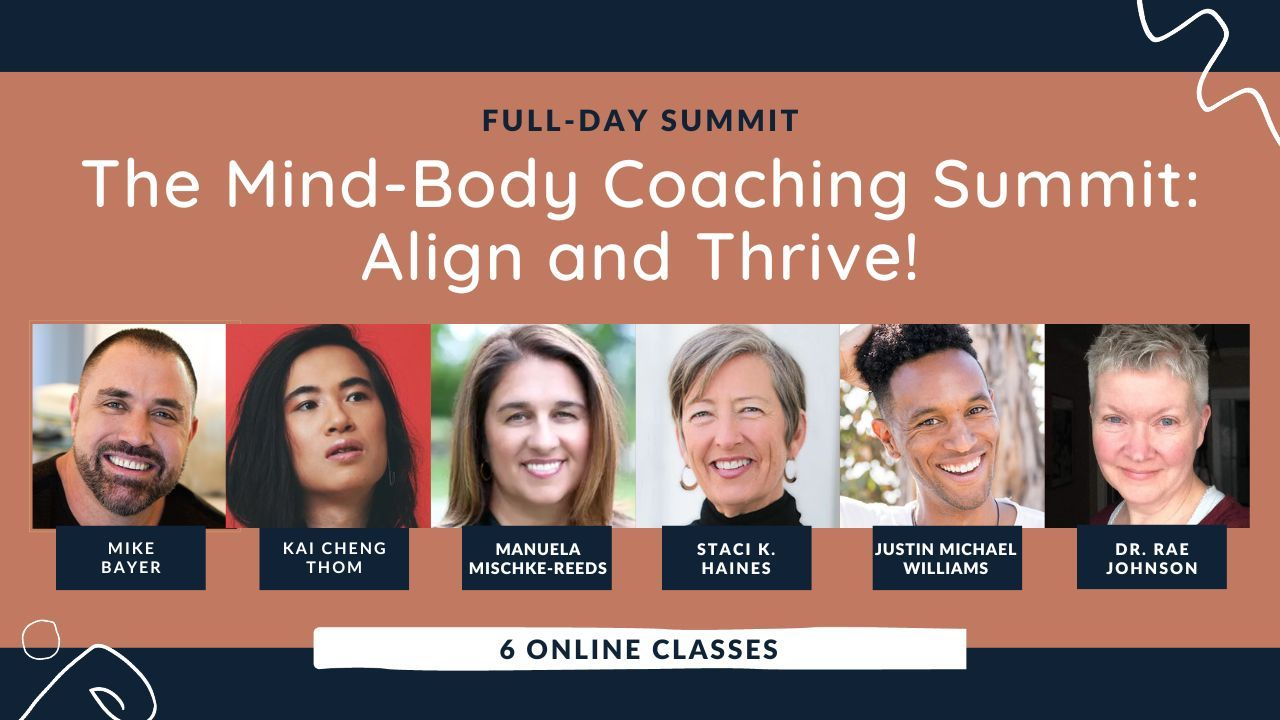 FULL-DAY SUMMIT

The Mind-Body Coaching Summit: Align and Thrive!

MIKE BAYER

KAI CHENG THOM

MANUELA MISCHKE-REEDS

STACI K. HAINES

JUSTIN MICHAEL WILLIAMS

DR. RAE JOHNSON

6 ONLINE CLASSES